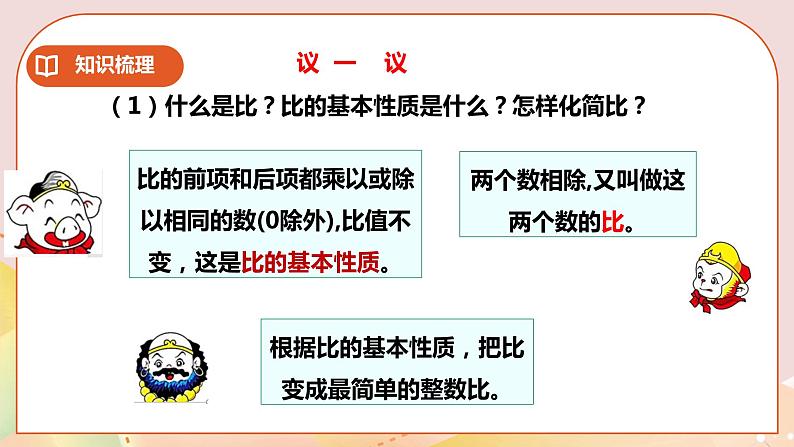 知识梳理

议 一 议

（1）什么是比？比的基本性质是什么？怎样化简比？

比的前项和后项都乘以或除以相同的数(0除外),比值不变，这是比的基本性质。

两个数相除,又叫做这两个数的比。

根据比的基本性质，把比变成最简单的整数比。